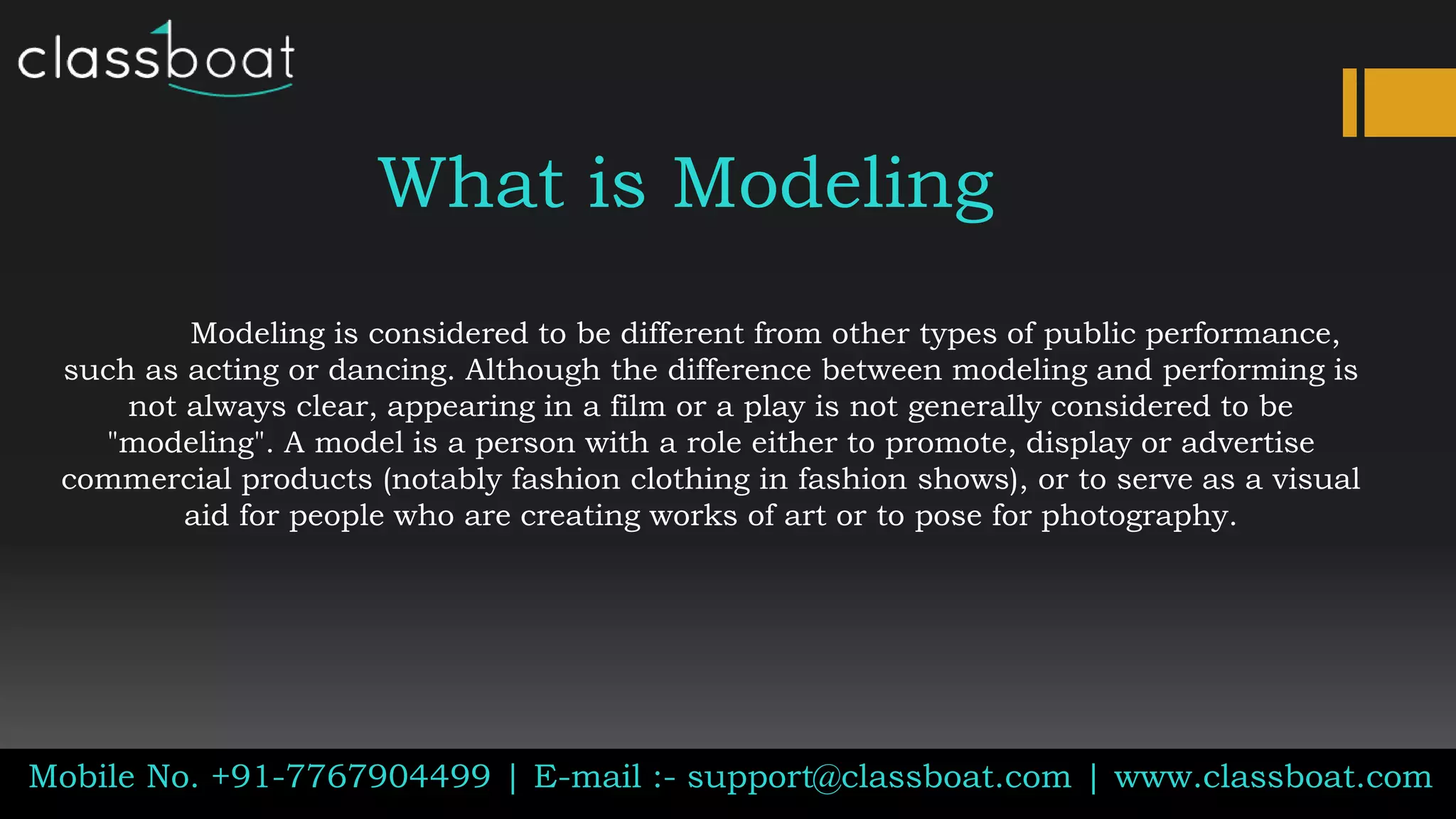 classboat

What is Modeling

Modeling is considered to be different from other types of public performance, such as acting or dancing. Although the difference between modeling and performing is not always clear, appearing in a film or a play is not generally considered to be "modeling". A model is a person with a role either to promote, display or advertise commercial products (notably fashion clothing in fashion shows), or to serve as a visual aid for people who are creating works of art or to pose for photography.

Mobile No. +91-7767904499 | E-mail :- support@classboat.com | www.classboat.com